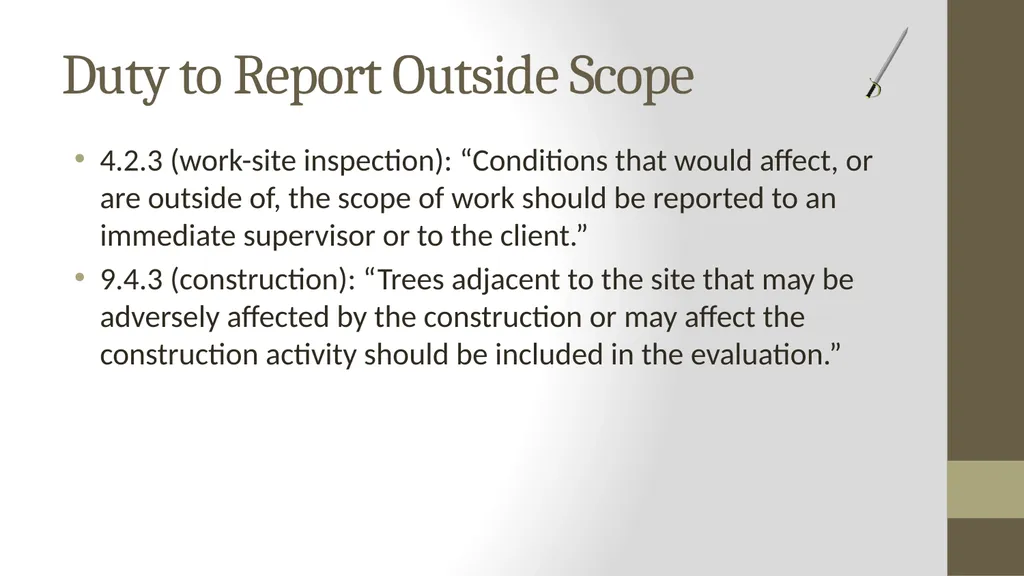 Duty to Report Outside Scope

• 4.2.3 (work-site inspection): “Conditions that would affect, or are outside of, the scope of work should be reported to an immediate supervisor or to the client.”
• 9.4.3 (construction): “Trees adjacent to the site that may be adversely affected by the construction or may affect the construction activity should be included in the evaluation.”